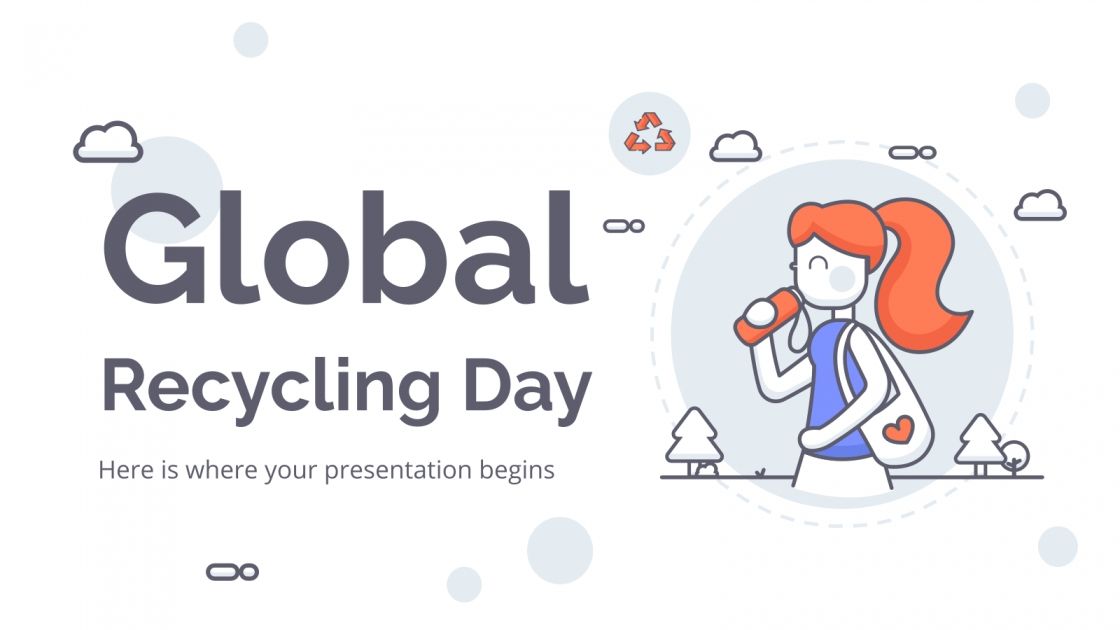 Global
Recycling Day

Here is where your presentation begins